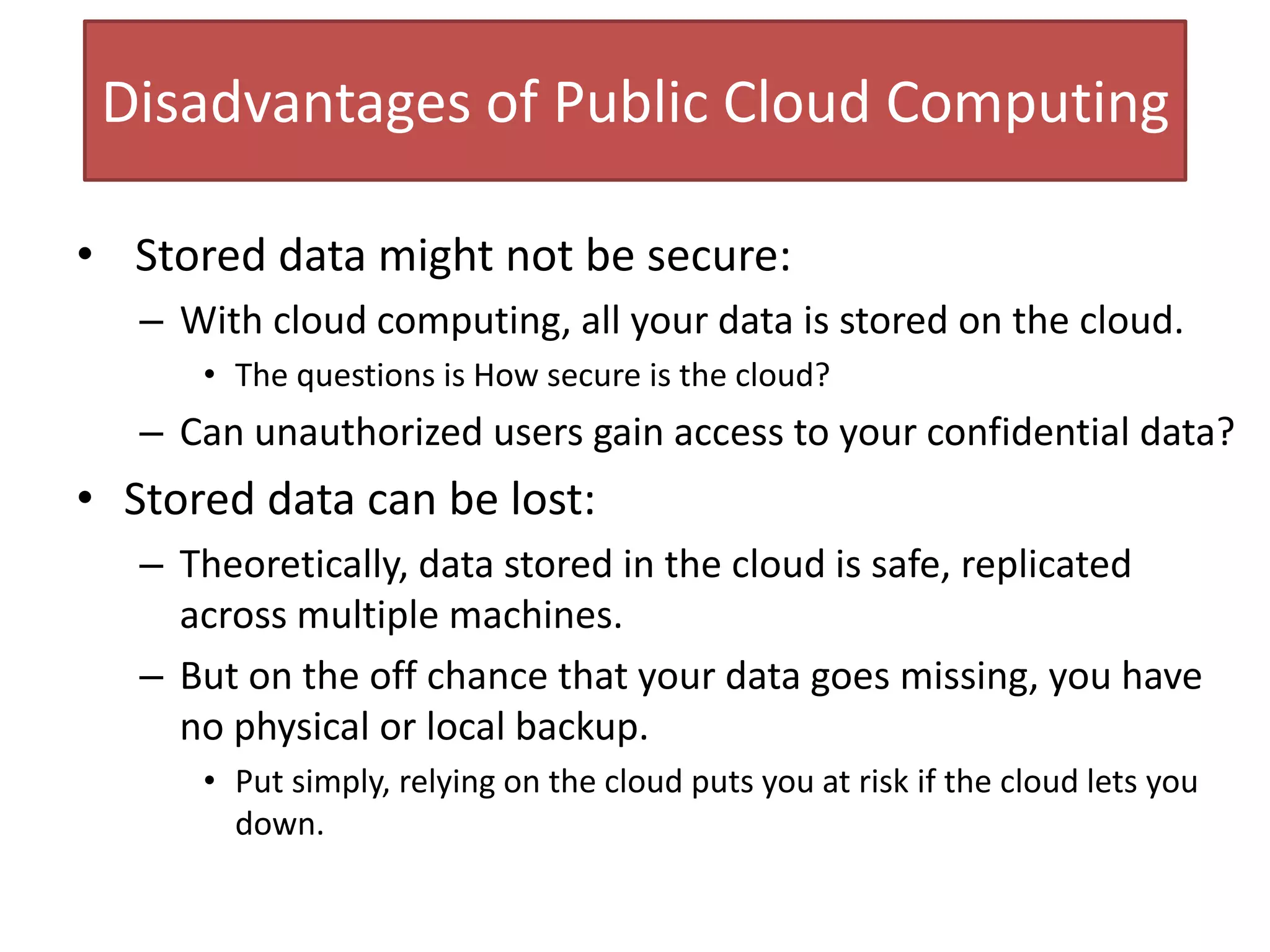 Disadvantages of Public Cloud Computing

• Stored data might not be secure:
– With cloud computing, all your data is stored on the cloud.
• The questions is How secure is the cloud?
– Can unauthorized users gain access to your confidential data?

• Stored data can be lost:
– Theoretically, data stored in the cloud is safe, replicated across multiple machines.
– But on the off chance that your data goes missing, you have no physical or local backup.
• Put simply, relying on the cloud puts you at risk if the cloud lets you down.